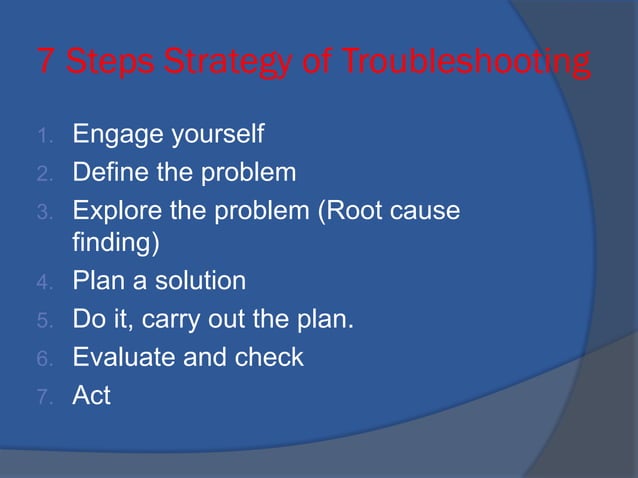 7 Steps Strategy of Troubleshooting

1. Engage yourself
2. Define the problem
3. Explore the problem (Root cause finding)
4. Plan a solution
5. Do it, carry out the plan.
6. Evaluate and check
7. Act